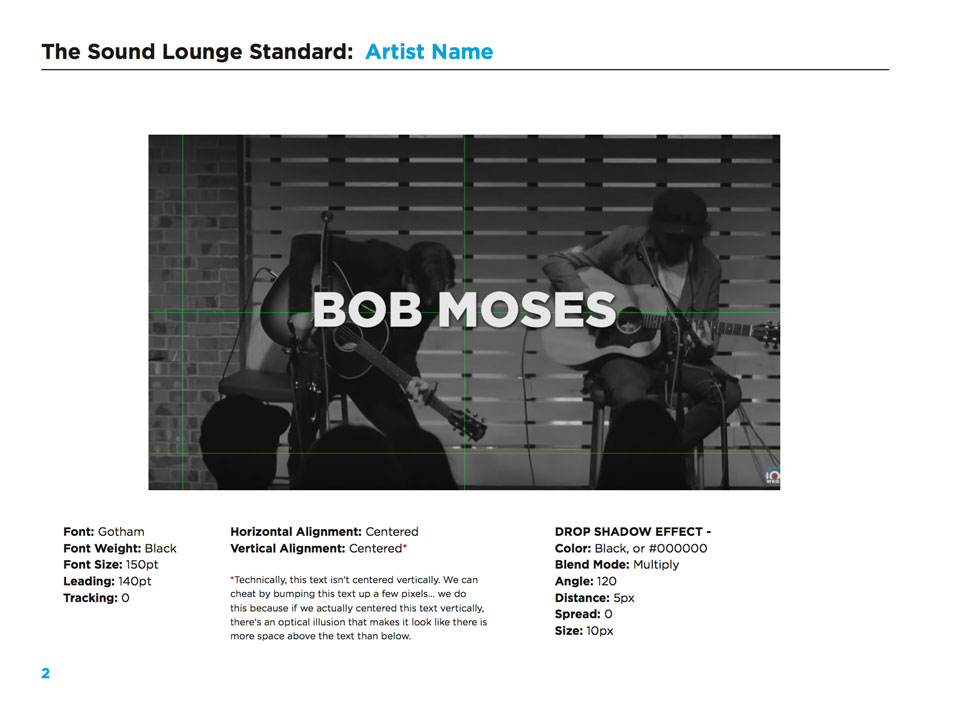 The Sound Lounge Standard: Artist Name

BOB MOSES

Font: Gotham
Font Weight: Black
Font Size: 150pt
Leading: 140pt
Tracking: 0

Horizontal Alignment: Centered
Vertical Alignment: Centered*

*Technically, this text isn't centered vertically. We can cheat by bumping this text up a few pixels... we do this because if we actually centered this text vertically, there's an optical illusion that makes it look like there is more space above the text than below.

DROP SHADOW EFFECT -
Color: Black, or #000000
Blend Mode: Multiply
Angle: 120
Distance: 5px
Spread: 0
Size: 10px

2